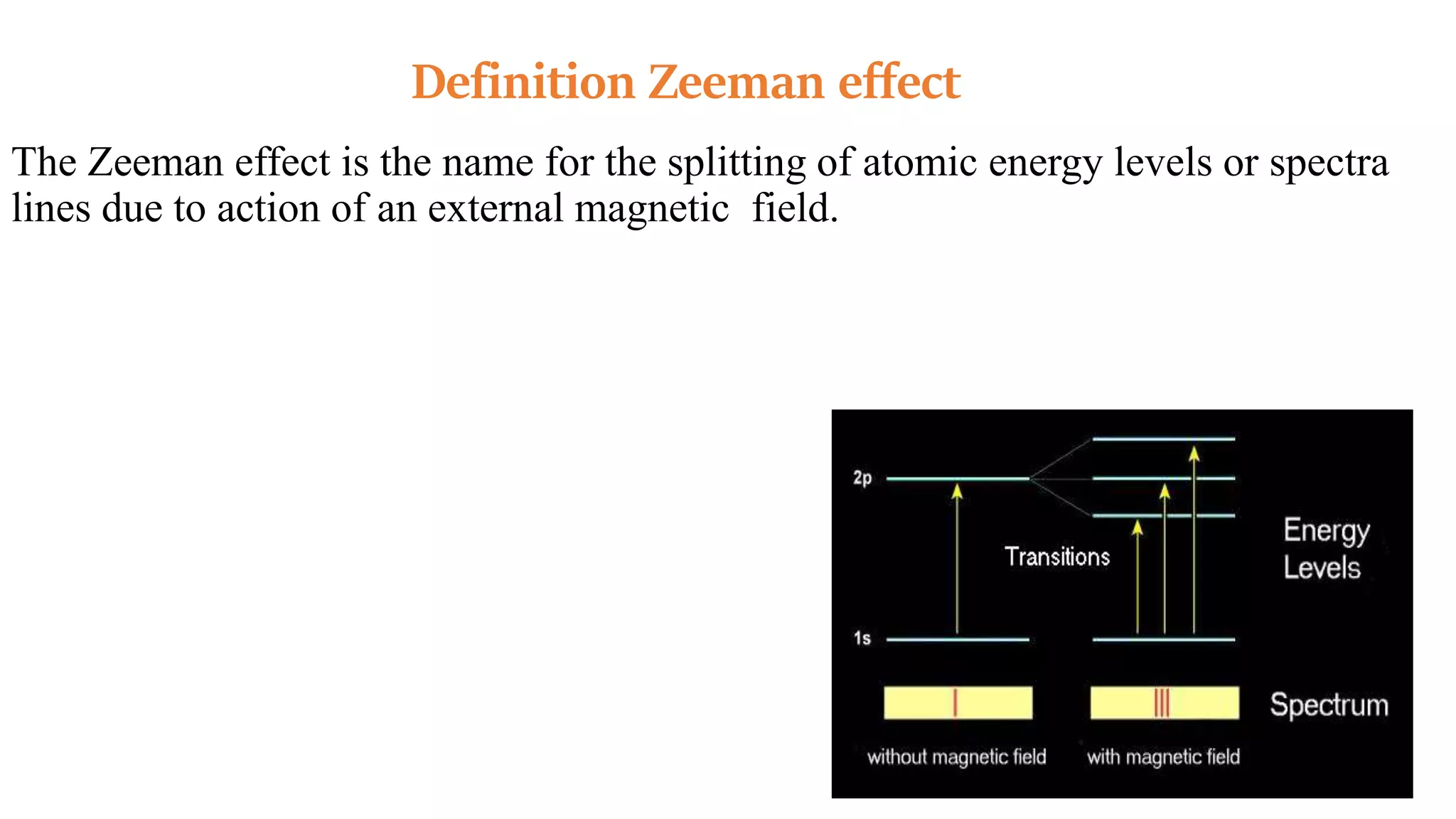 Definition Zeeman effect

The Zeeman effect is the name for the splitting of atomic energy levels or spectra lines due to action of an external magnetic  field.

2p

Transitions

Energy Levels

1s

Spectrum

without magnetic field

with magnetic field